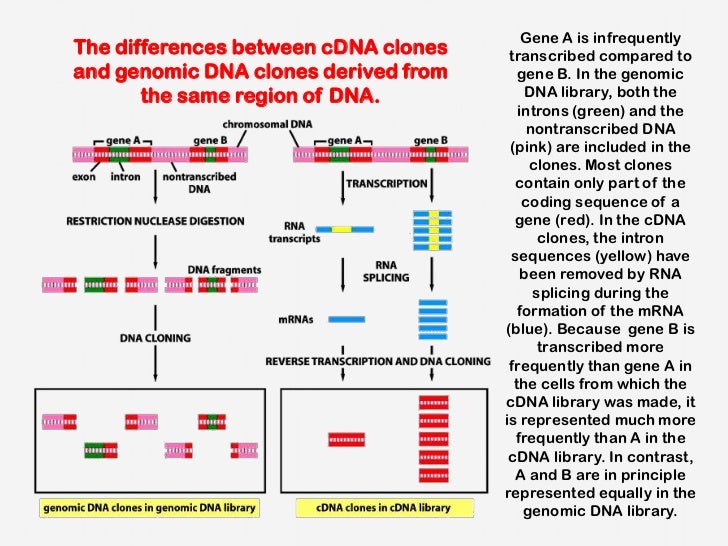 The differences between cDNA clones and genomic DNA clones derived from the same region of DNA.

chromosomal DNA

gene A

gene B

exon

intron

nontranscribed DNA

RESTRICTION NUCLEASE DIGESTION

DNA fragments

DNA CLONING

genomic DNA clones in genomic DNA library

gene A

gene B

TRANSCRIPTION

RNA transcripts

RNA SPLICING

mRNAs

REVERSE TRANSCRIPTION AND DNA CLONING

cDNA clones in cDNA library

Gene A is infrequently transcribed compared to gene B. In the genomic DNA library, both the introns (green) and the nontranscribed DNA (pink) are included in the clones. Most clones contain only part of the coding sequence of a gene (red). In the cDNA clones, the intron sequences (yellow) have been removed by RNA splicing during the formation of the mRNA (blue). Because gene B is transcribed more frequently than gene A in the cells from which the cDNA library was made, it is represented much more frequently than A in the cDNA library. In contrast, A and B are in principle represented equally in the genomic DNA library.